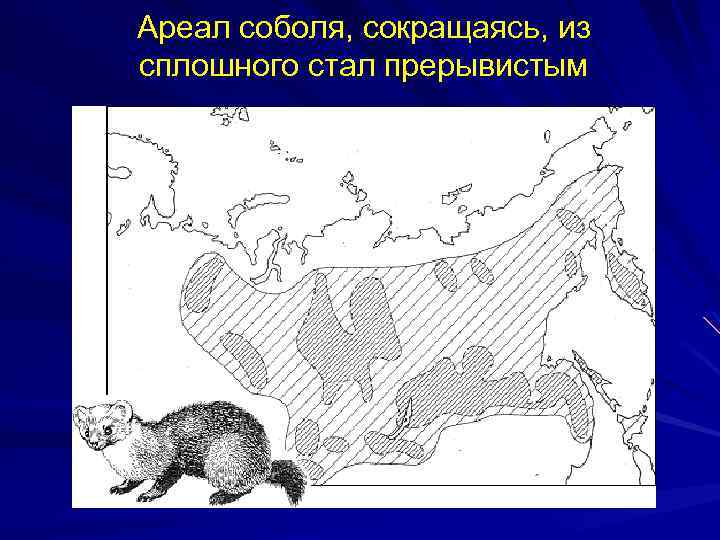 Ареал соболя, сокращаясь, из сплошного стал прерывистым